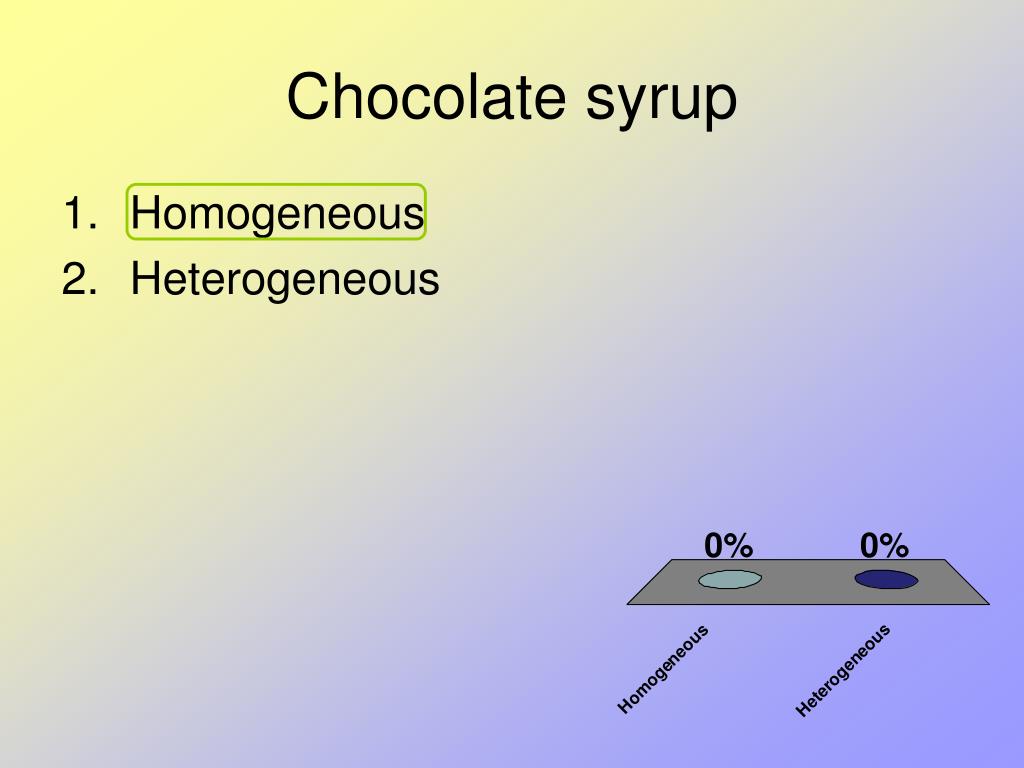 Chocolate syrup

1. Homogeneous
2. Heterogeneous

0%
0%
Homogeneous
Heterogeneous